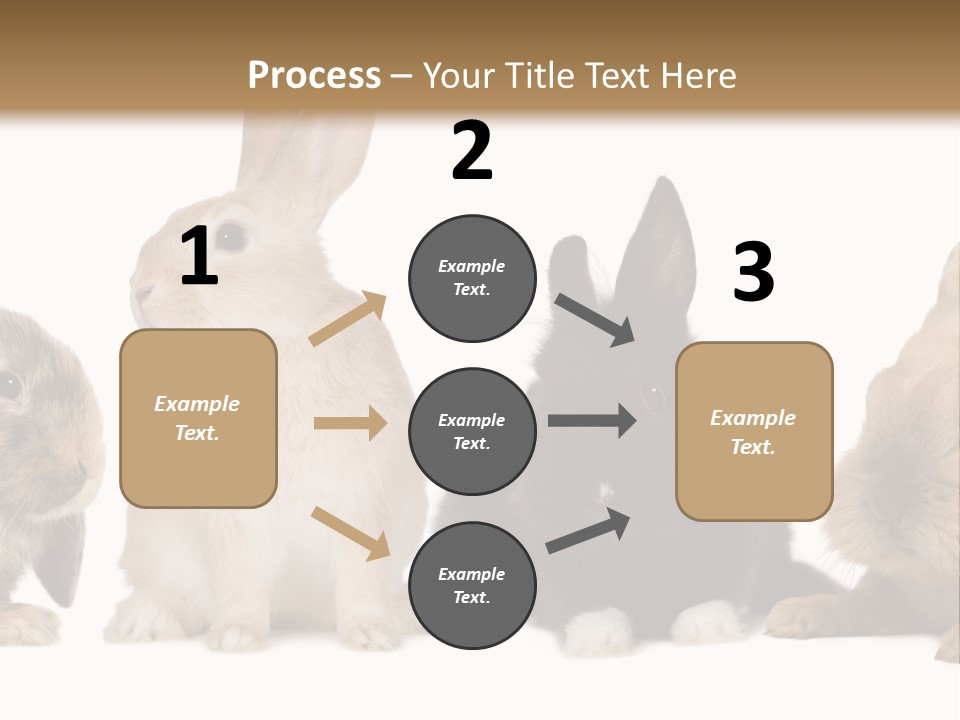 Process – Your Title Text Here

1

Example Text.

2

Example Text.

Example Text.

Example Text.

3

Example Text.